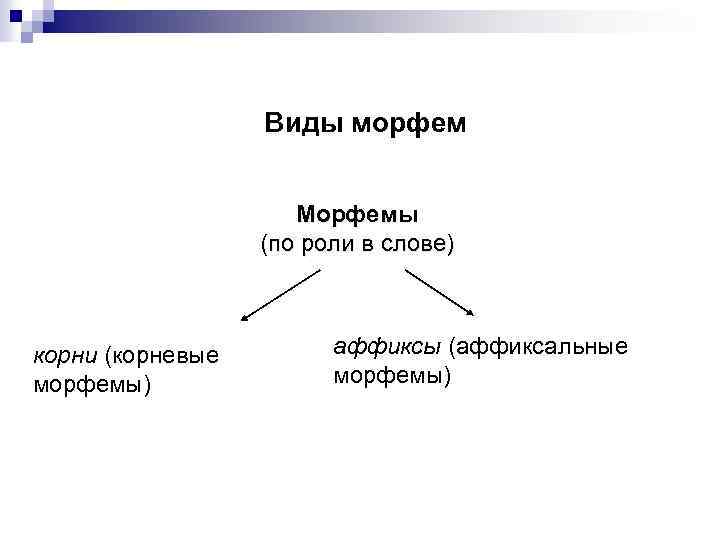 Виды морфем

Морфемы
(по роли в слове)

корни (корневые морфемы)

аффиксы (аффиксальные морфемы)